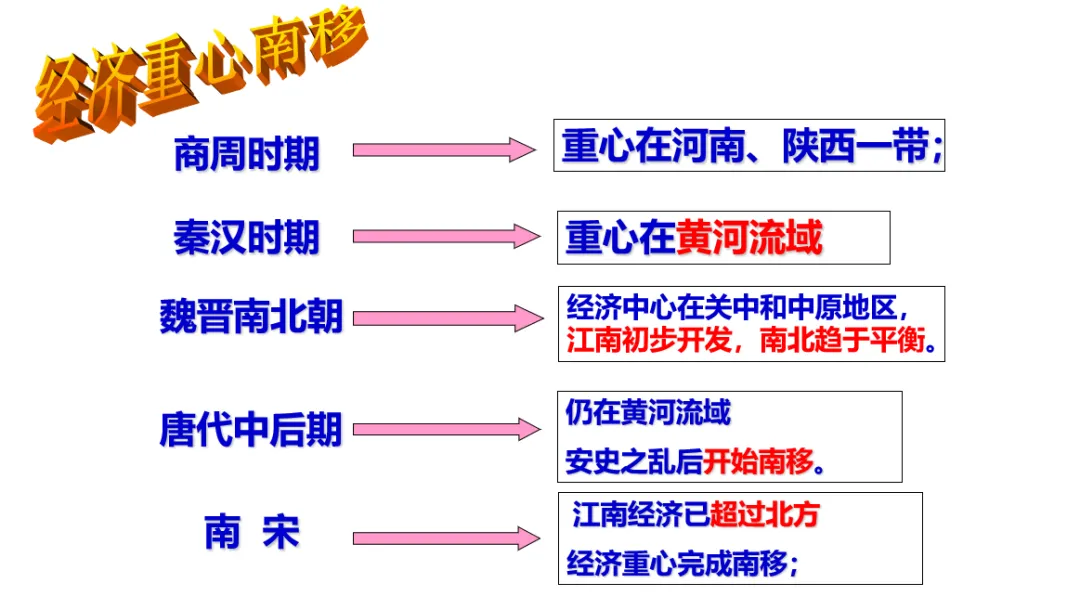 经济重心南移

商周时期

重心在河南、陕西一带;

秦汉时期

重心在黄河流域

魏晋南北朝

经济中心在关中和中原地区，江南初步开发，南北趋于平衡。

唐代中后期

仍在黄河流域

安史之乱后开始南移。

南 宋

江南经济已超过北方

经济重心完成南移;